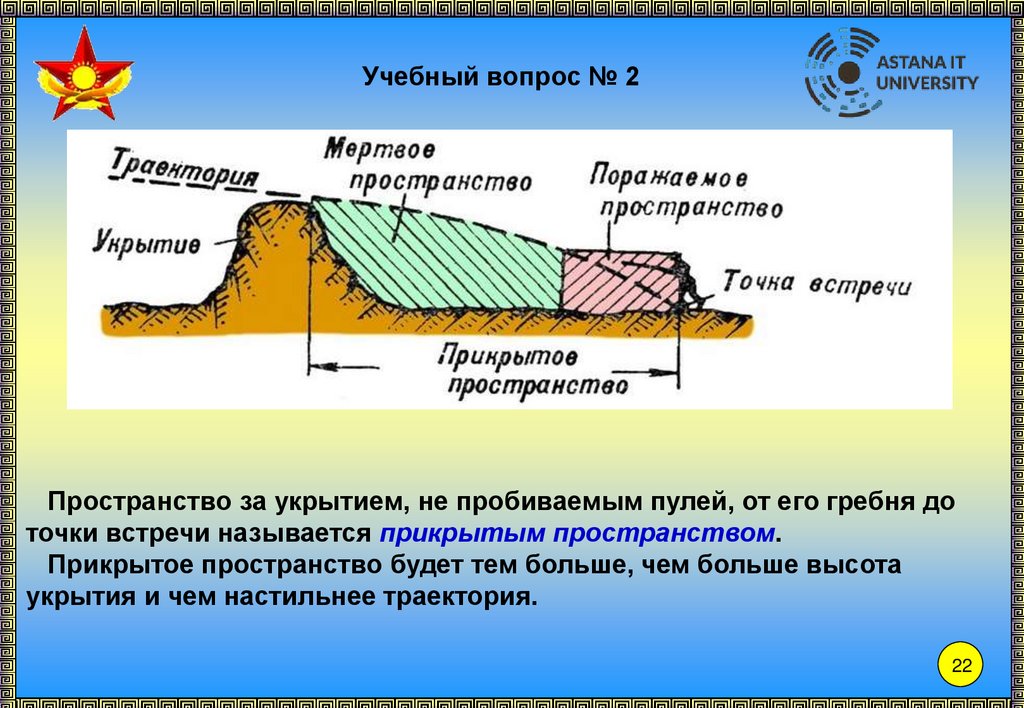 Учебный вопрос № 2

ASTANA IT UNIVERSITY

Траектория

Мертвое пространство

Поражаемое пространство

Укрытие

Точка встречи

Прикрытое пространство

Пространство за укрытием, не пробиваемым пулей, от его гребня до точки встречи называется прикрытым пространством.

Прикрытое пространство будет тем больше, чем больше высота укрытия и чем настильнее траектория.

22